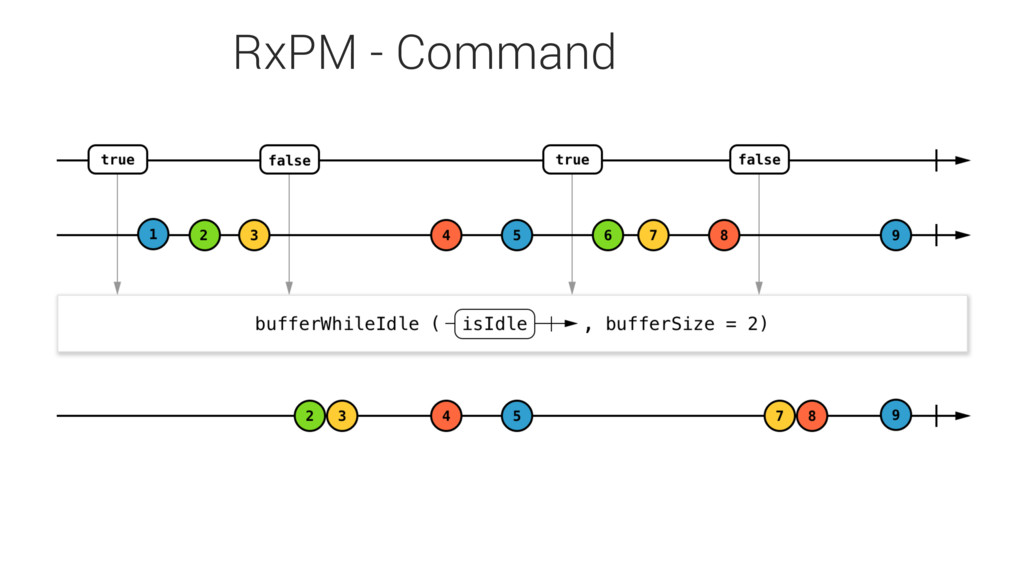 RxPM - Command

true false true false

1 2 3 4 5 6 7 8 9

bufferWhileIdle ( isIdle , bufferSize = 2)

2 3 4 5 7 8 9